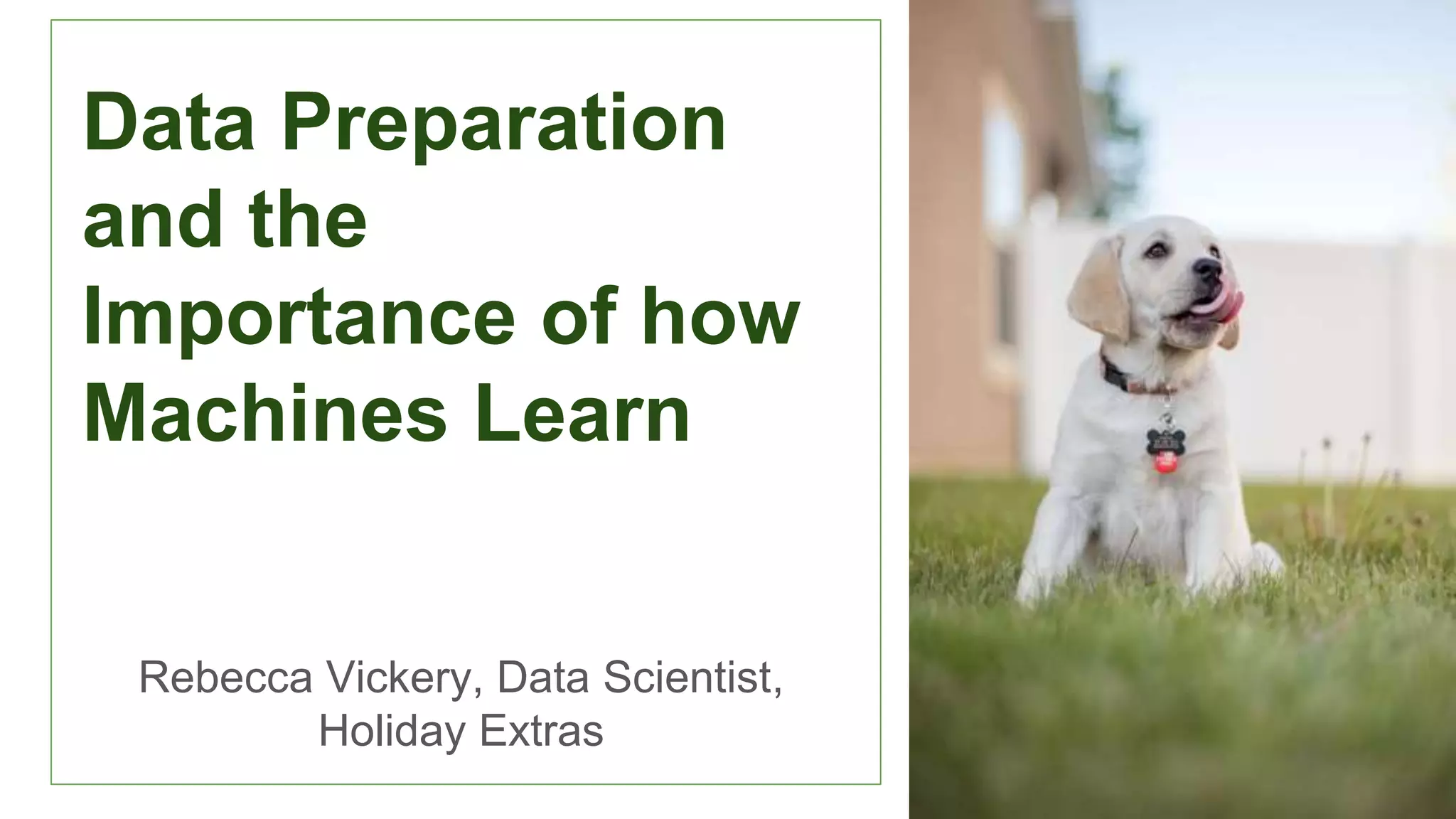 Data Preparation and the Importance of how Machines Learn

Rebecca Vickery, Data Scientist, Holiday Extras